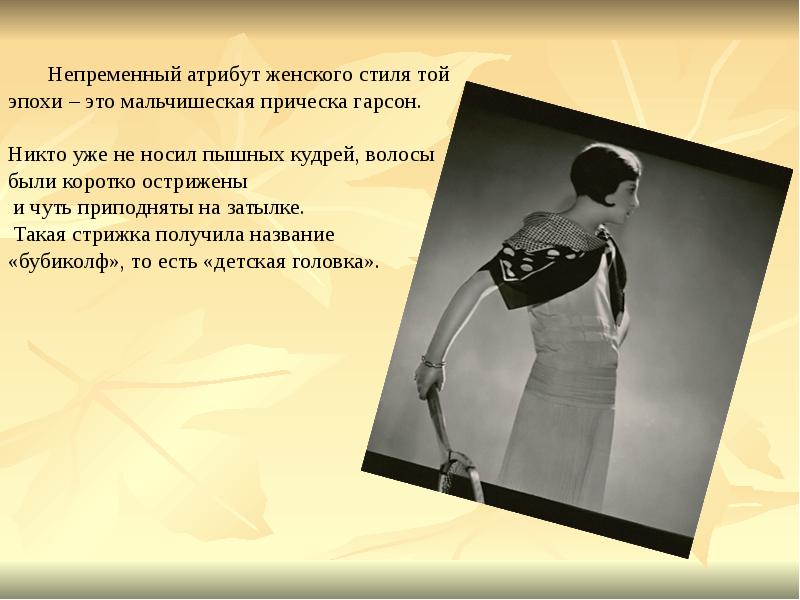 Непременный атрибут женского стиля той эпохи – это мальчишеская прическа гарсон.

Никто уже не носил пышных кудрей, волосы были коротко острижены
и чуть приподняты на затылке.
Такая стрижка получила название «бубиколф», то есть «детская головка».